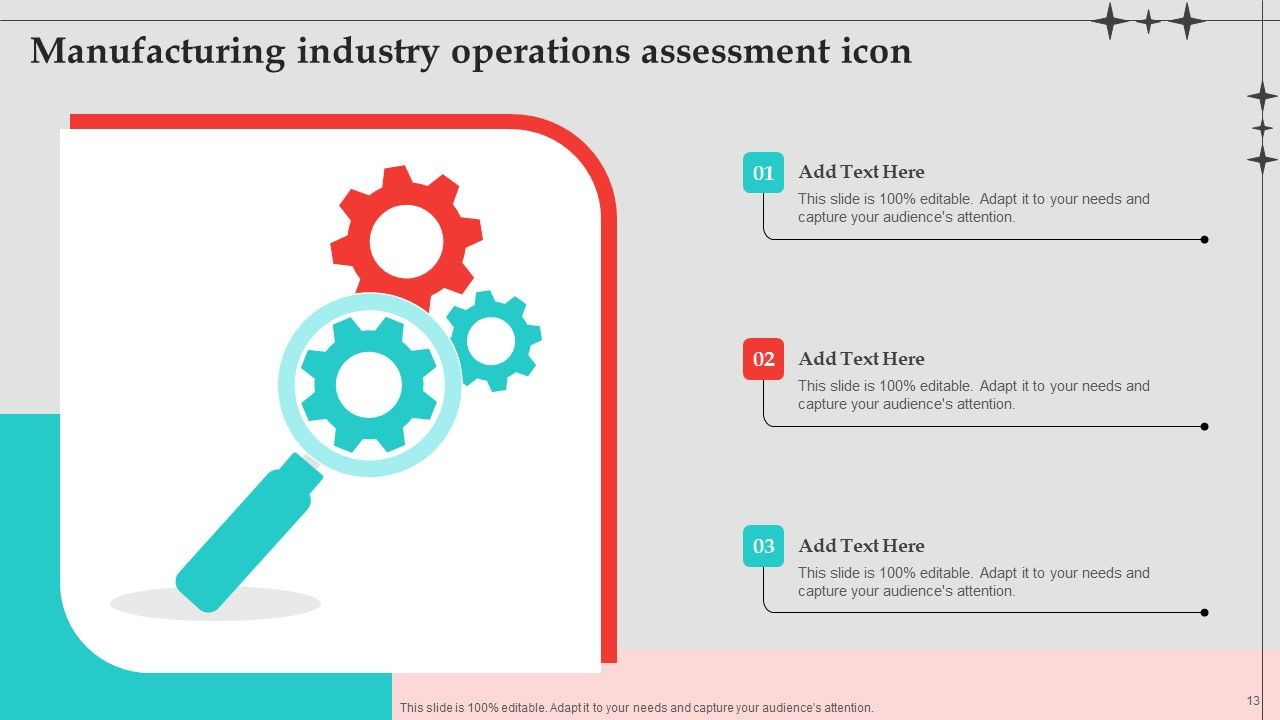 Manufacturing industry operations assessment icon

01 Add Text Here
This slide is 100% editable. Adapt it to your needs and capture your audience's attention.

02 Add Text Here
This slide is 100% editable. Adapt it to your needs and capture your audience's attention.

03 Add Text Here
This slide is 100% editable. Adapt it to your needs and capture your audience's attention.

This slide is 100% editable. Adapt it to your needs and capture your audience's attention.

13